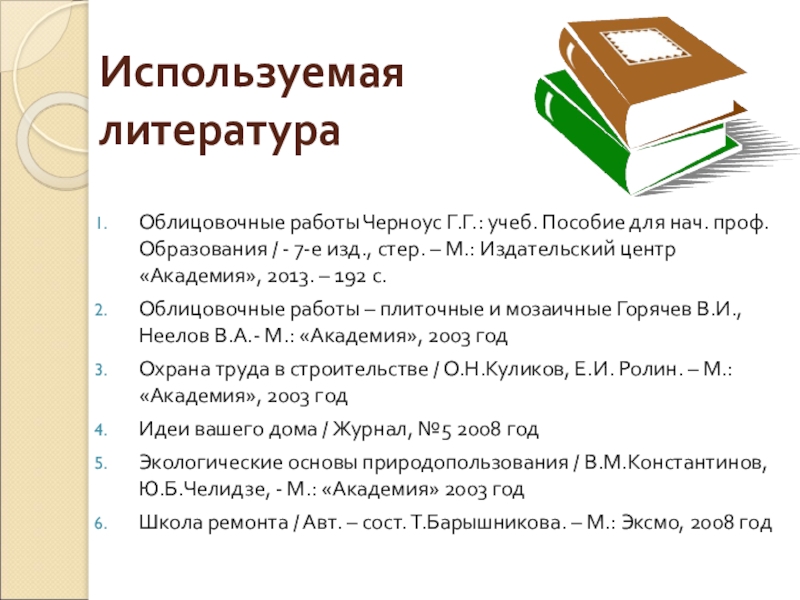 Используемая литература

1. Облицовочные работы Черноус Г.Г.: учеб. Пособие для нач. проф. Образования / - 7-е изд., стер. – М.: Издательский центр «Академия», 2013. – 192 с.
2. Облицовочные работы – плиточные и мозаичные Горячев В.И., Неелов В.А.- М.: «Академия», 2003 год
3. Охрана труда в строительстве / О.Н.Куликов, Е.И. Ролин. – М.: «Академия», 2003 год
4. Идеи вашего дома / Журнал, №5 2008 год
5. Экологические основы природопользования / В.М.Константинов, Ю.Б.Челидзе, - М.: «Академия» 2003 год
6. Школа ремонта / Авт. – сост. Т.Барышникова. – М.: Эксмо, 2008 год